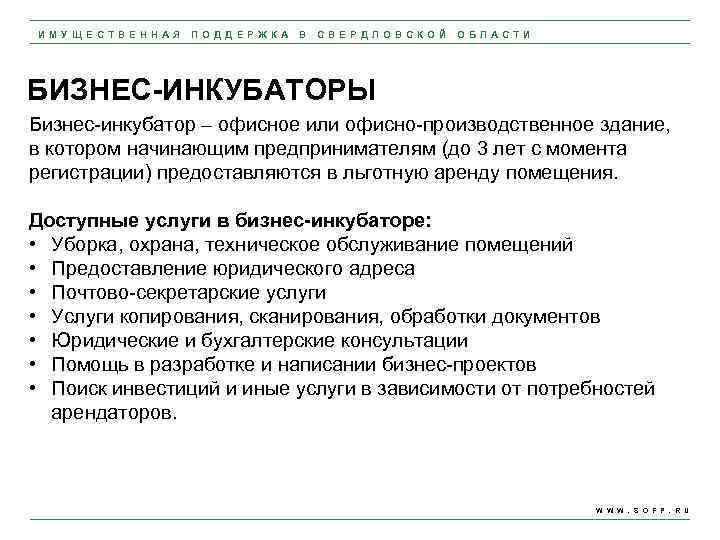 ИМУЩЕСТВЕННАЯ ПОДДЕРЖКА В СВЕРДЛОВСКОЙ ОБЛАСТИ

БИЗНЕС-ИНКУБАТОРЫ

Бизнес-инкубатор – офисное или офисно-производственное здание, в котором начинающим предпринимателям (до 3 лет с момента регистрации) предоставляются в льготную аренду помещения.

Доступные услуги в бизнес-инкубаторе:
• Уборка, охрана, техническое обслуживание помещений
• Предоставление юридического адреса
• Почтово-секретарские услуги
• Услуги копирования, сканирования, обработки документов
• Юридические и бухгалтерские консультации
• Помощь в разработке и написании бизнес-проектов
• Поиск инвестиций и иные услуги в зависимости от потребностей арендаторов.

WWW.SOFP.RU